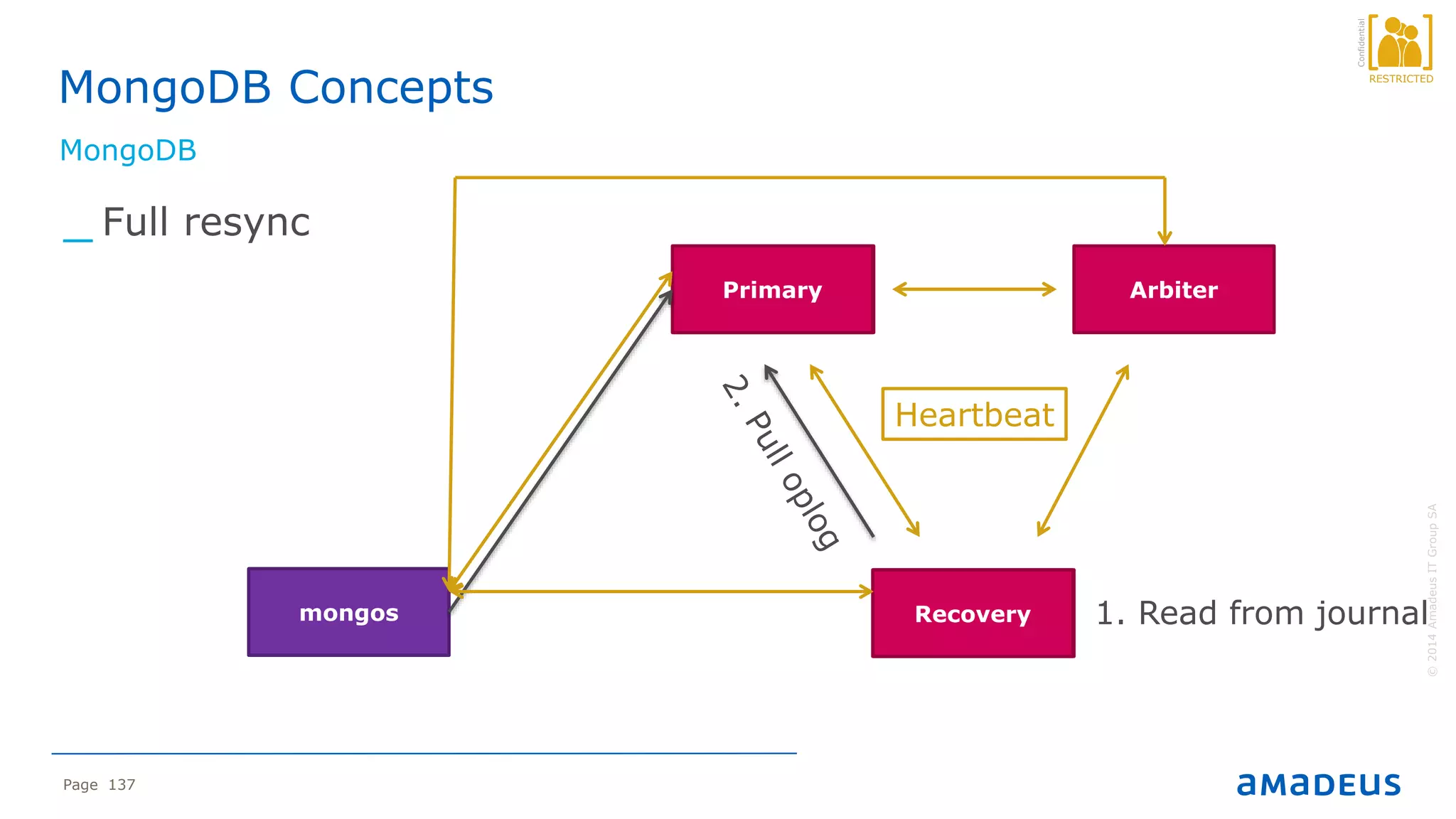 Confidential
RESTRICTED

MongoDB Concepts

MongoDB

_ Full resync

Primary

Arbiter

2. Pull oplog

Heartbeat

mongos

Recovery

1. Read from journal

© 2014 Amadeus IT Group SA

Page 137

amadeus